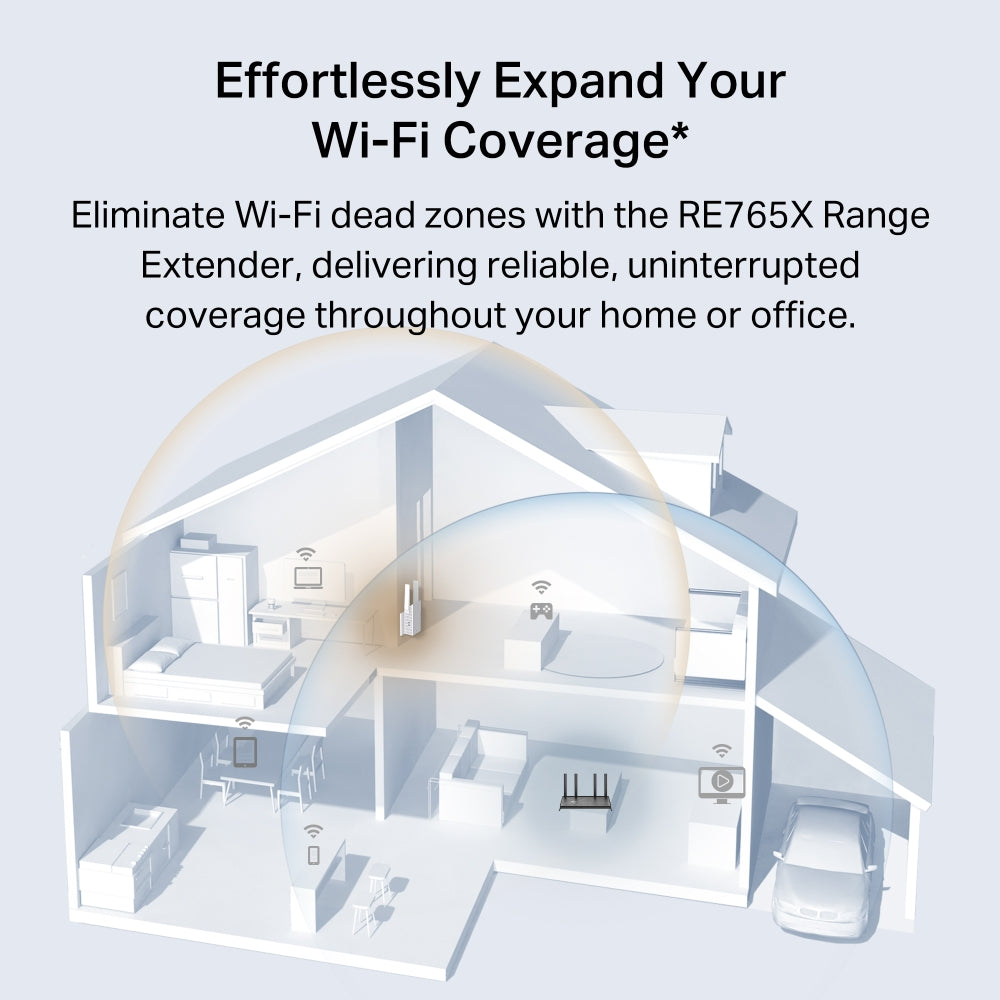 Effortlessly Expand Your Wi-Fi Coverage*

Eliminate Wi-Fi dead zones with the RE765X Range Extender, delivering reliable, uninterrupted coverage throughout your home or office.